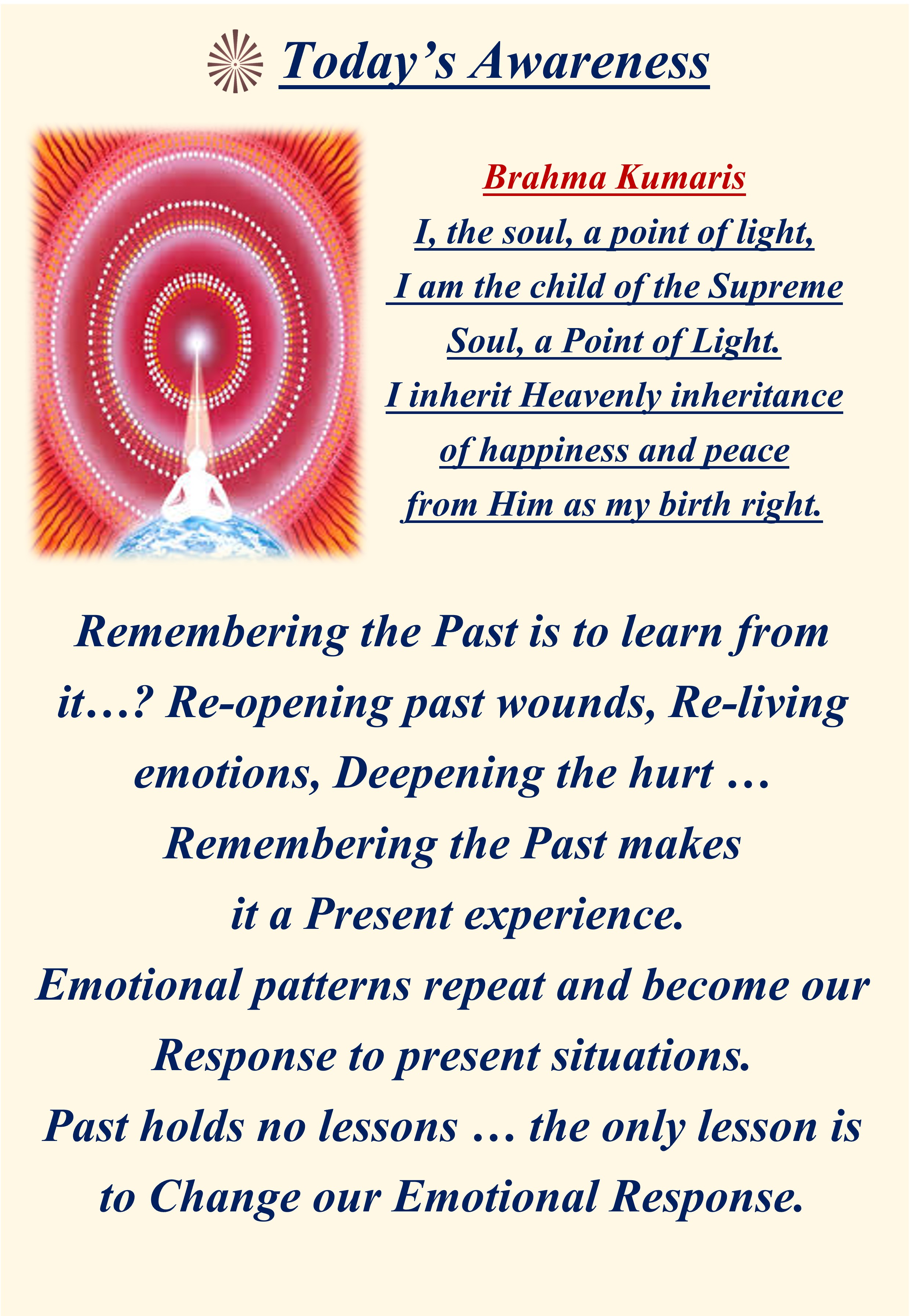 Today’s Awareness

Brahma Kumaris
I, the soul, a point of light,
I am the child of the Supreme Soul, a Point of Light.
I inherit Heavenly inheritance of happiness and peace from Him as my birth right.

Remembering the Past is to learn from it…? Re-opening past wounds, Re-living emotions, Deepening the hurt …
Remembering the Past makes it a Present experience.
Emotional patterns repeat and become our Response to present situations.
Past holds no lessons … the only lesson is to Change our Emotional Response.